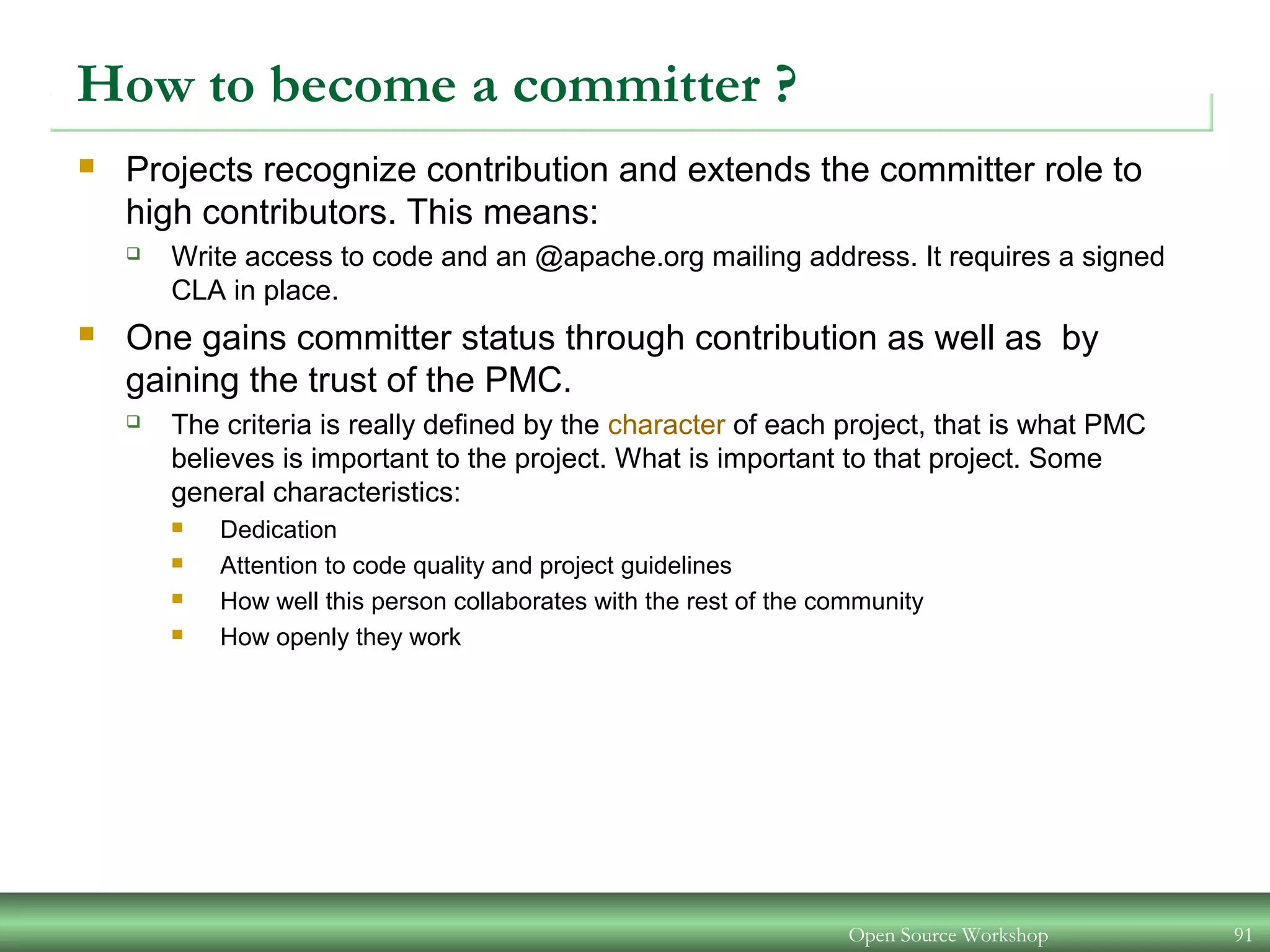 How to become a committer ?

Projects recognize contribution and extends the committer role to high contributors. This means:

Write access to code and an @apache.org mailing address. It requires a signed CLA in place.

One gains committer status through contribution as well as by gaining the trust of the PMC.

The criteria is really defined by the character of each project, that is what PMC believes is important to the project. What is important to that project. Some general characteristics:

Dedication

Attention to code quality and project guidelines

How well this person collaborates with the rest of the community

How openly they work

Open Source Workshop

91